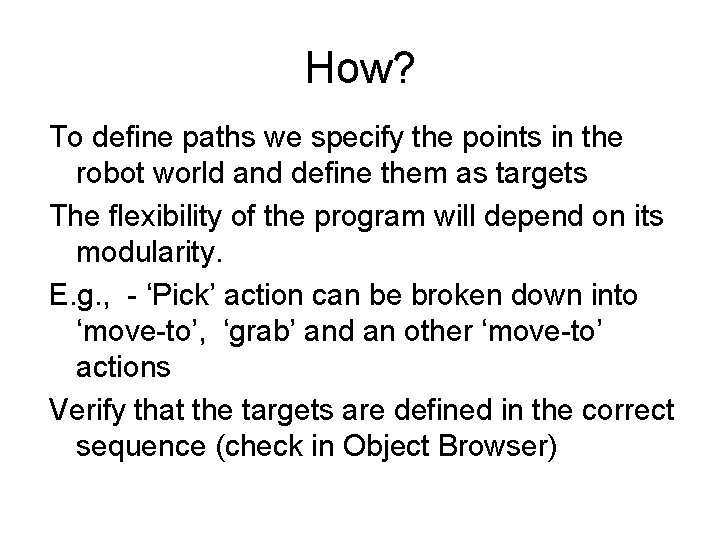 How?

To define paths we specify the points in the robot world and define them as targets

The flexibility of the program will depend on its modularity.

E.g., - ‘Pick’ action can be broken down into ‘move-to’, ‘grab’ and an other ‘move-to’ actions

Verify that the targets are defined in the correct sequence (check in Object Browser)